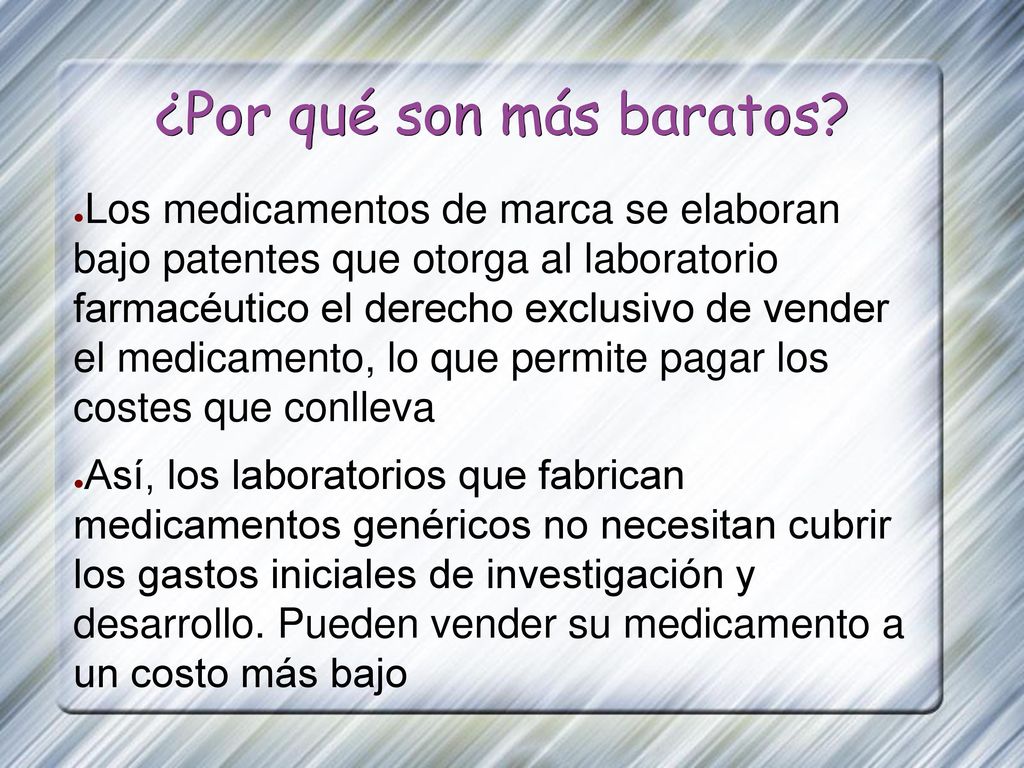 ¿Por qué son más baratos?

●Los medicamentos de marca se elaboran bajo patentes que otorga al laboratorio farmacéutico el derecho exclusivo de vender el medicamento, lo que permite pagar los costes que conlleva

●Así, los laboratorios que fabrican medicamentos genéricos no necesitan cubrir los gastos iniciales de investigación y desarrollo. Pueden vender su medicamento a un costo más bajo